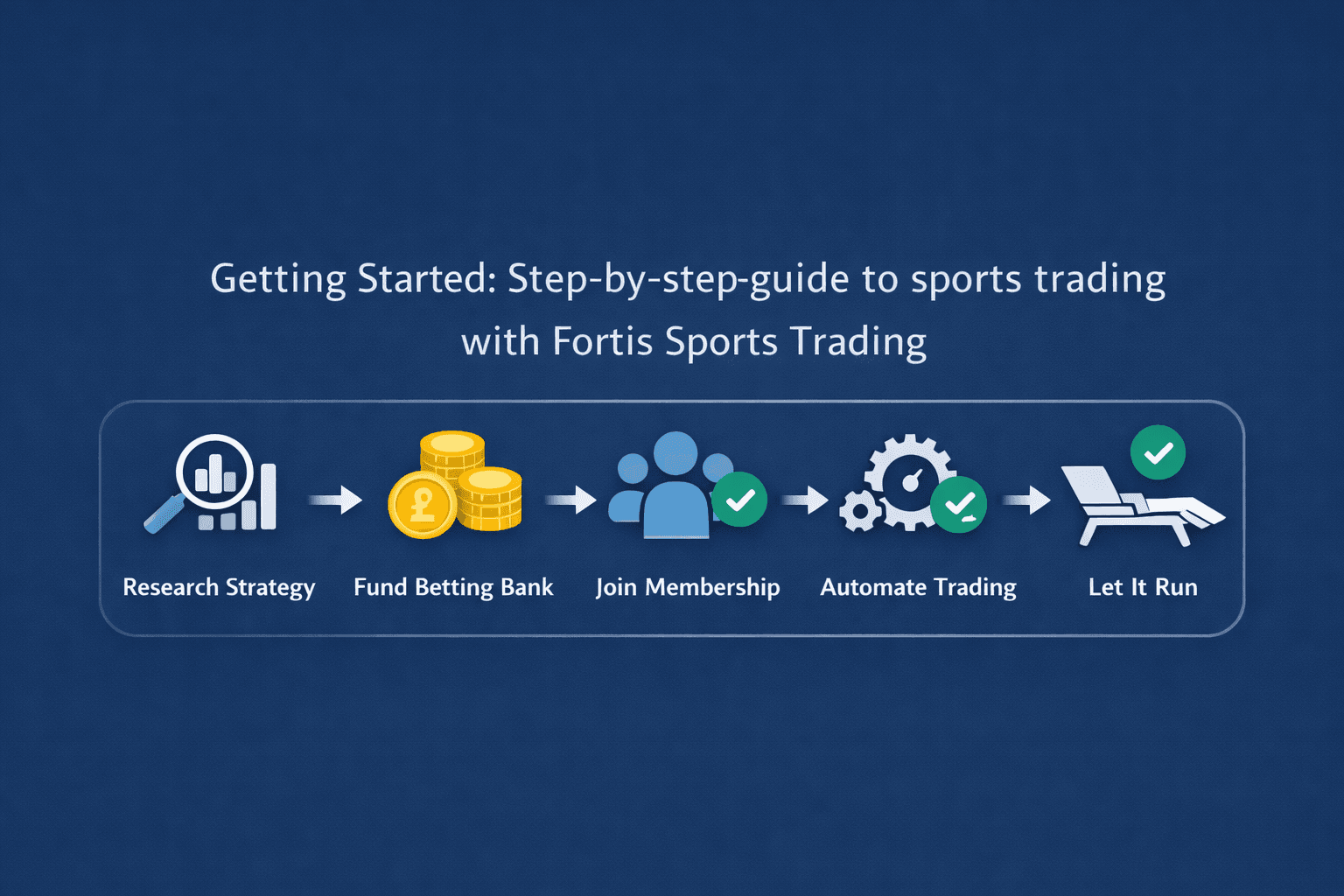 Getting Started: Step-by-step-guide to sports trading with Fortis Sports Trading

£

Research Strategy

Fund Betting Bank

Join Membership

Automate Trading

Let It Run